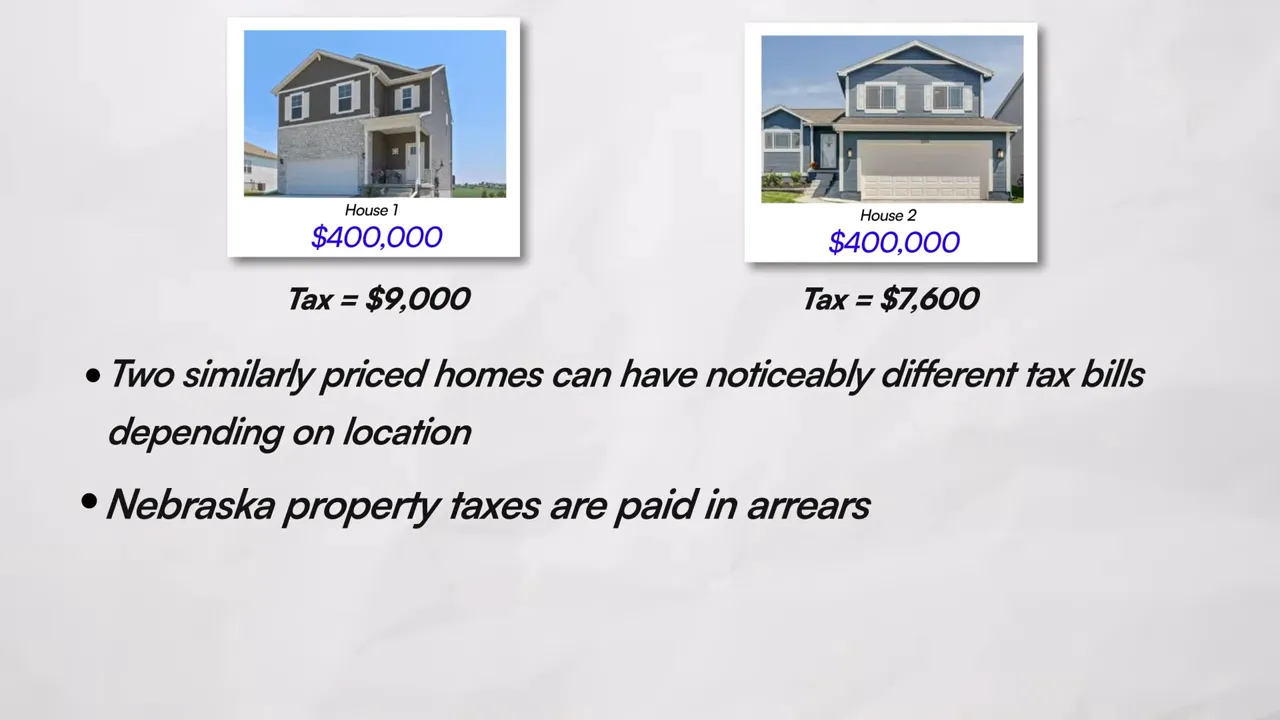 House 1
$400,000

Tax = $9,000

House 2
$400,000

Tax = $7,600

• Two similarly priced homes can have noticeably different tax bills depending on location

• Nebraska property taxes are paid in arrears